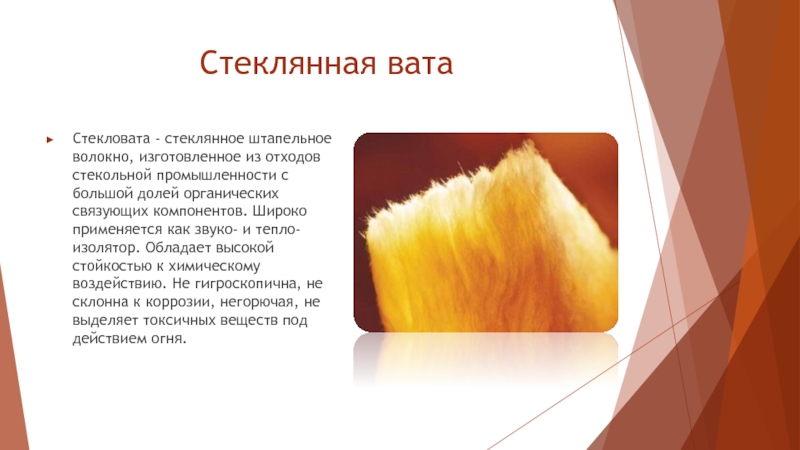 Стеклянная вата

Стекловата - стеклянное штапельное волокно, изготовленное из отходов стекольной промышленности с большой долей органических связующих компонентов. Широко применяется как звуко- и тепло-изолятор. Обладает высокой стойкостью к химическому воздействию. Не гигроскопична, не склонна к коррозии, негорючая, не выделяет токсичных веществ под действием огня.